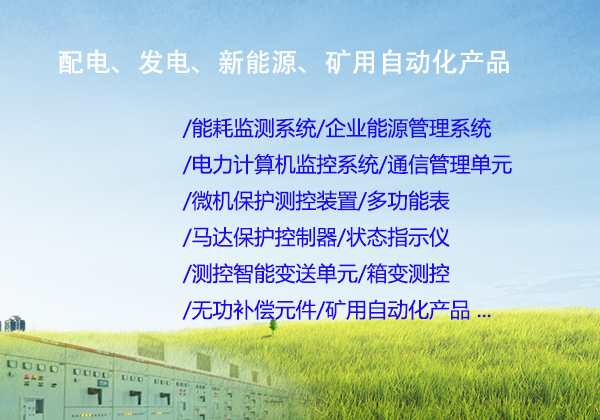 配电、发电、新能源、矿用自动化产品

/能耗监测系统/企业能源管理系统
/电力计算机监控系统/通信管理单元
/微机保护测控装置/多功能表
/马达保护控制器/状态指示仪
/测控智能变送单元/箱变测控
/无功补偿元件/矿用自动化产品 ...